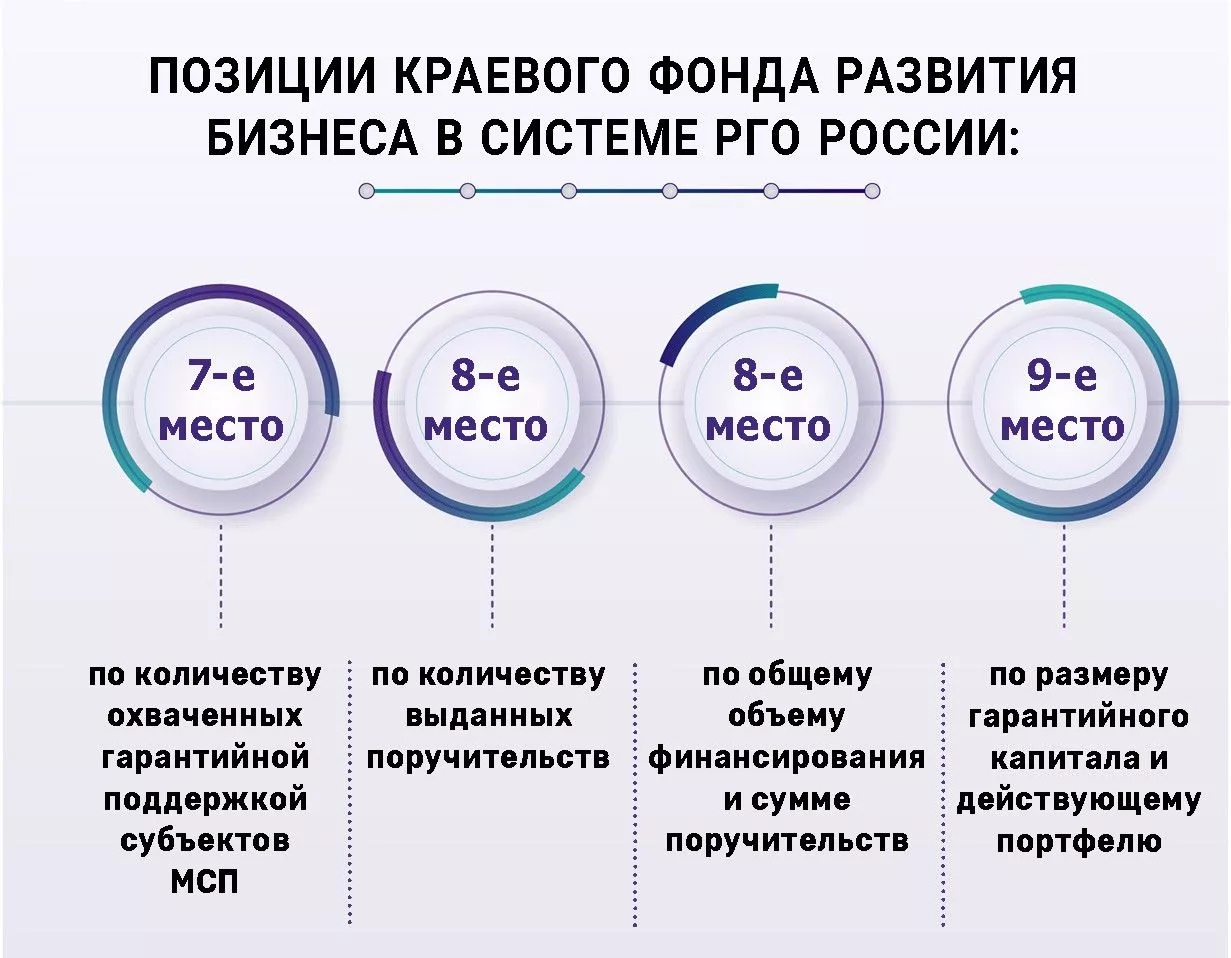 ПОЗИЦИИ КРАЕВОГО ФОНДА РАЗВИТИЯ БИЗНЕСА В СИСТЕМЕ РГО РОССИИ:

7-е место

по количеству охваченных гарантийной поддержкой субъектов МСП

8-е место

по количеству выданных поручительств

8-е место

по общему объему финансирования и сумме поручительств

9-е место

по размеру гарантийного капитала и действующему портфелю